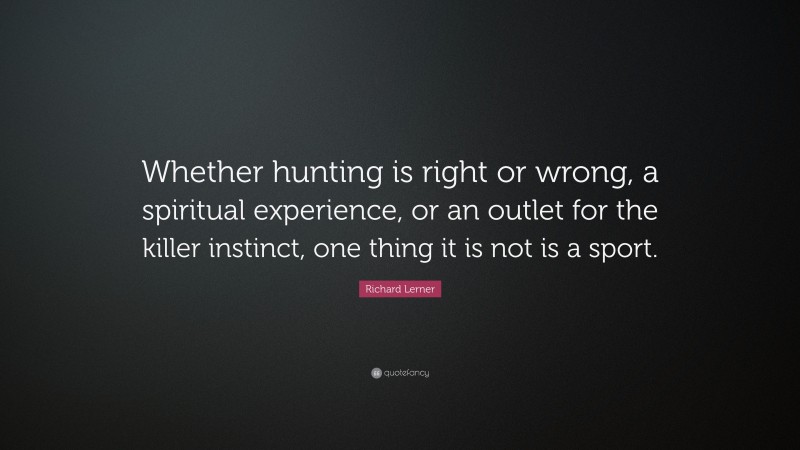 Whether hunting is right or wrong, a spiritual experience, or an outlet for the killer instinct, one thing it is not is a sport.

Richard Lerner

quotefancy